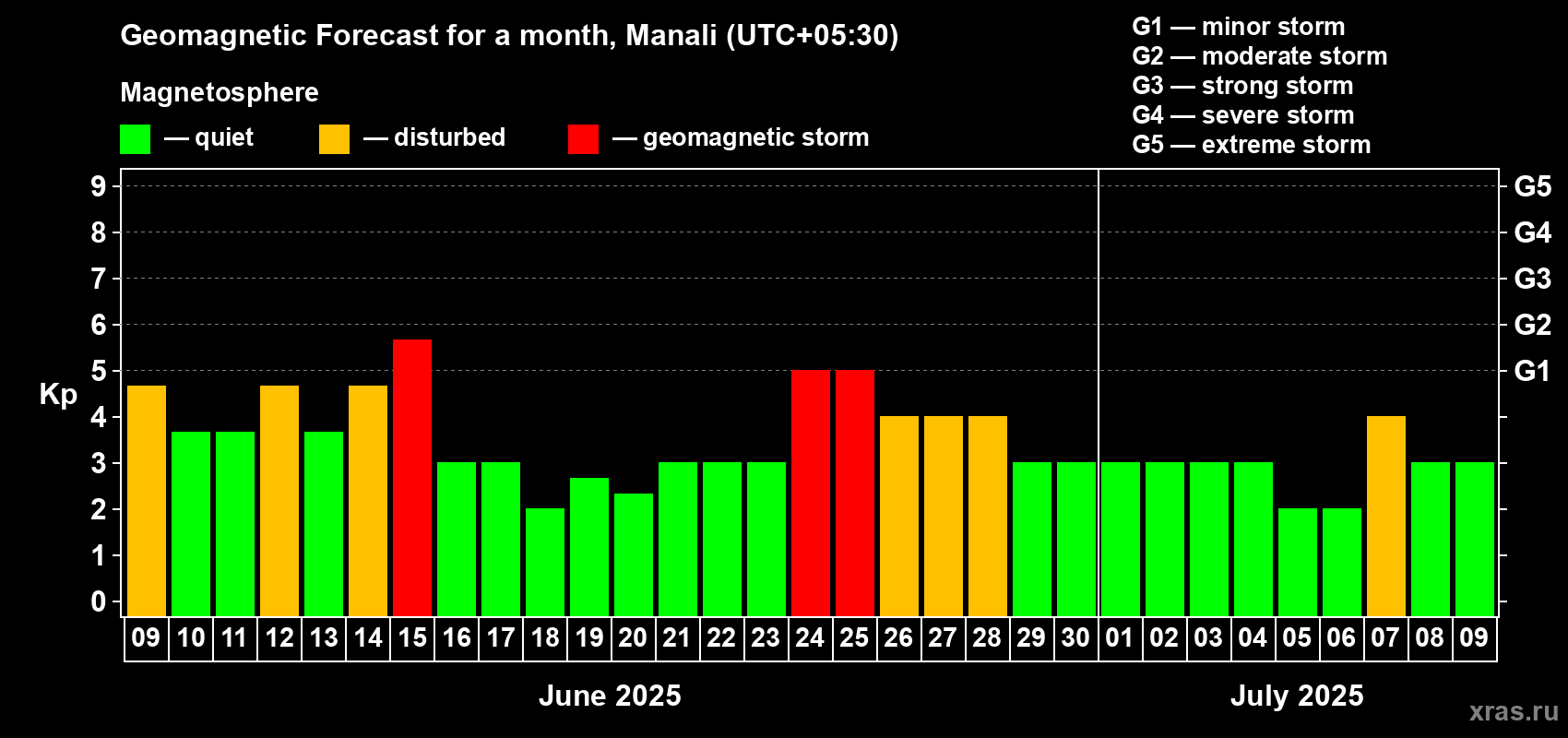 Geomagnetic Forecast for a month, Manali (UTC+05:30)

Magnetosphere

— quiet — disturbed — geomagnetic storm

G1 — minor storm
G2 — moderate storm
G3 — strong storm
G4 — severe storm
G5 — extreme storm

Kp

9
8
7
6
5
4
3
2
1
0

G5
G4
G3
G2
G1

09 10 11 12 13 14 15 16 17 18 19 20 21 22 23 24 25 26 27 28 29 30 01 02 03 04 05 06 07 08 09

June 2025

July 2025

xras.ru